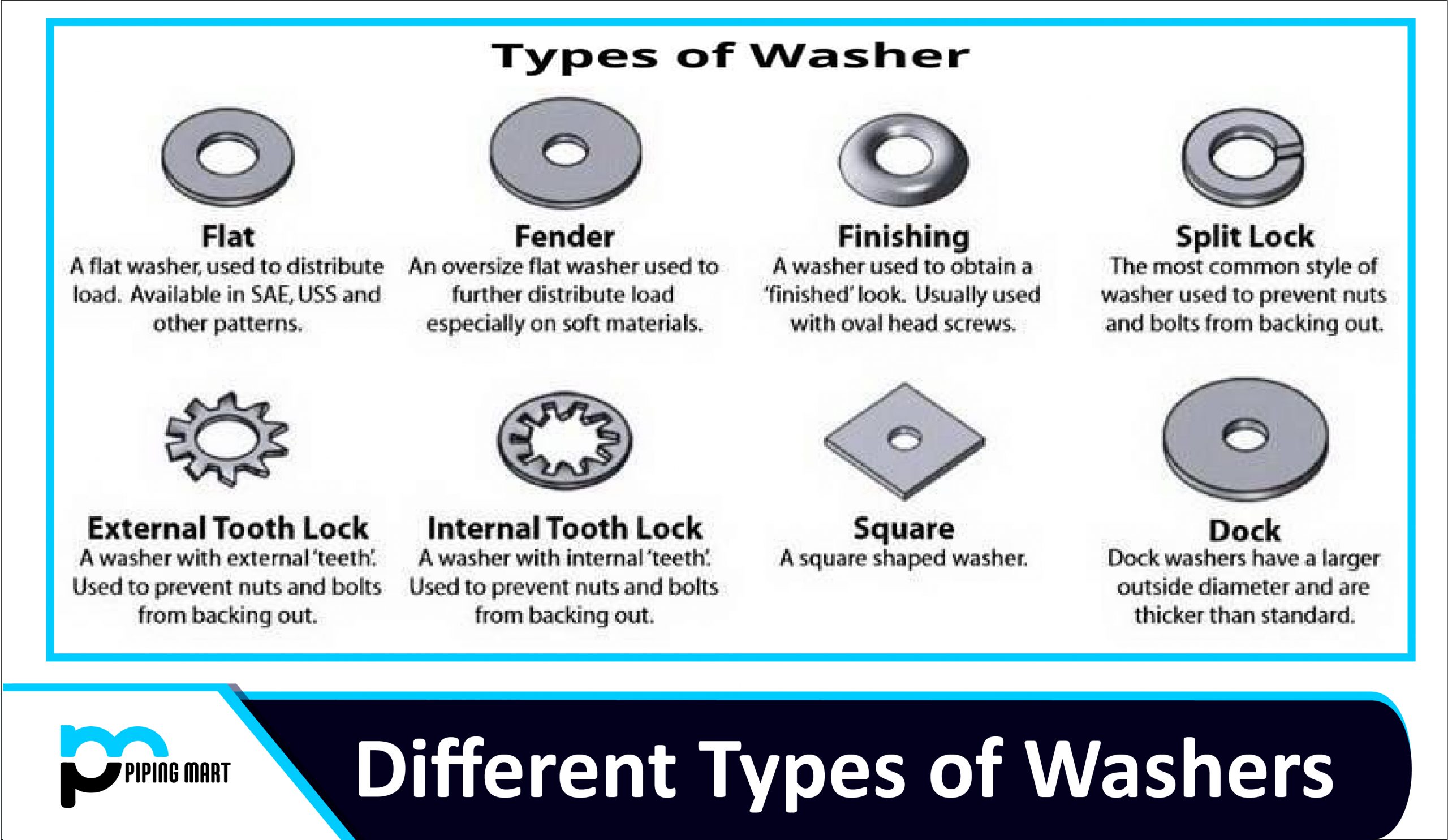 Types of Washer

Flat
A flat washer, used to distribute load. Available in SAE, USS and other patterns.

Fender
An oversize flat washer used to further distribute load especially on soft materials.

Finishing
A washer used to obtain a 'finished' look. Usually used with oval head screws.

Split Lock
The most common style of washer used to prevent nuts and bolts from backing out.

External Tooth Lock
A washer with external 'teeth'. Used to prevent nuts and bolts from backing out.

Internal Tooth Lock
A washer with internal 'teeth'. Used to prevent nuts and bolts from backing out.

Square
A square shaped washer.

Dock
Dock washers have a larger outside diameter and are thicker than standard.

PIPING MART

Different Types of Washers